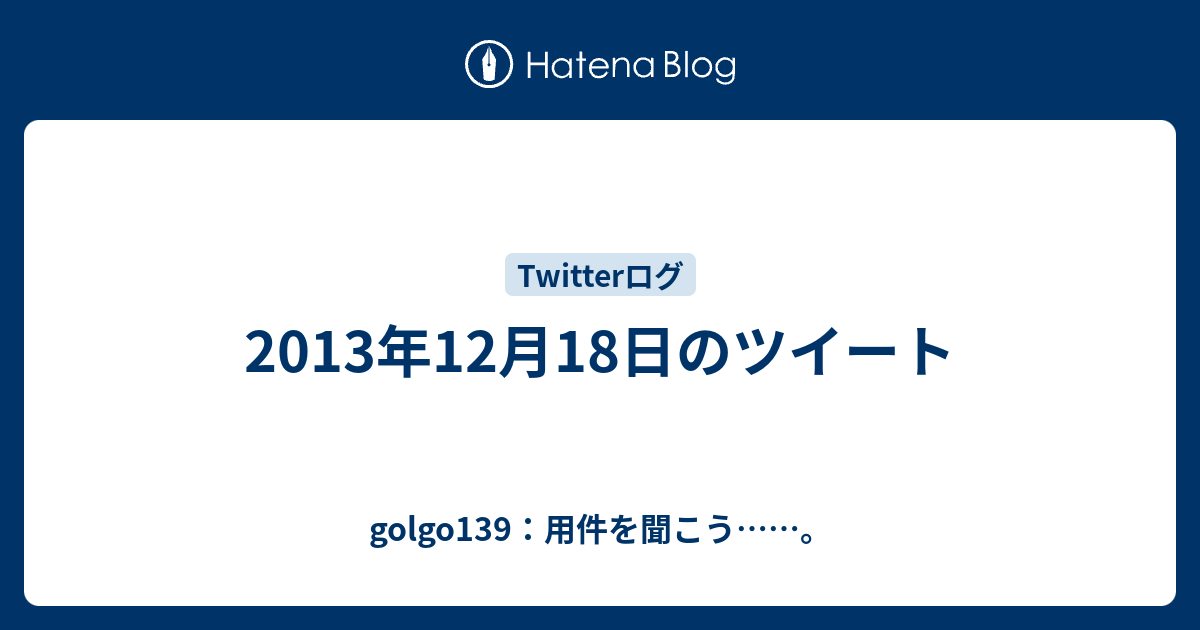 Hatena Blog

Twitterログ

2013年12月18日のツイート

golgo139：用件を聞こう……。